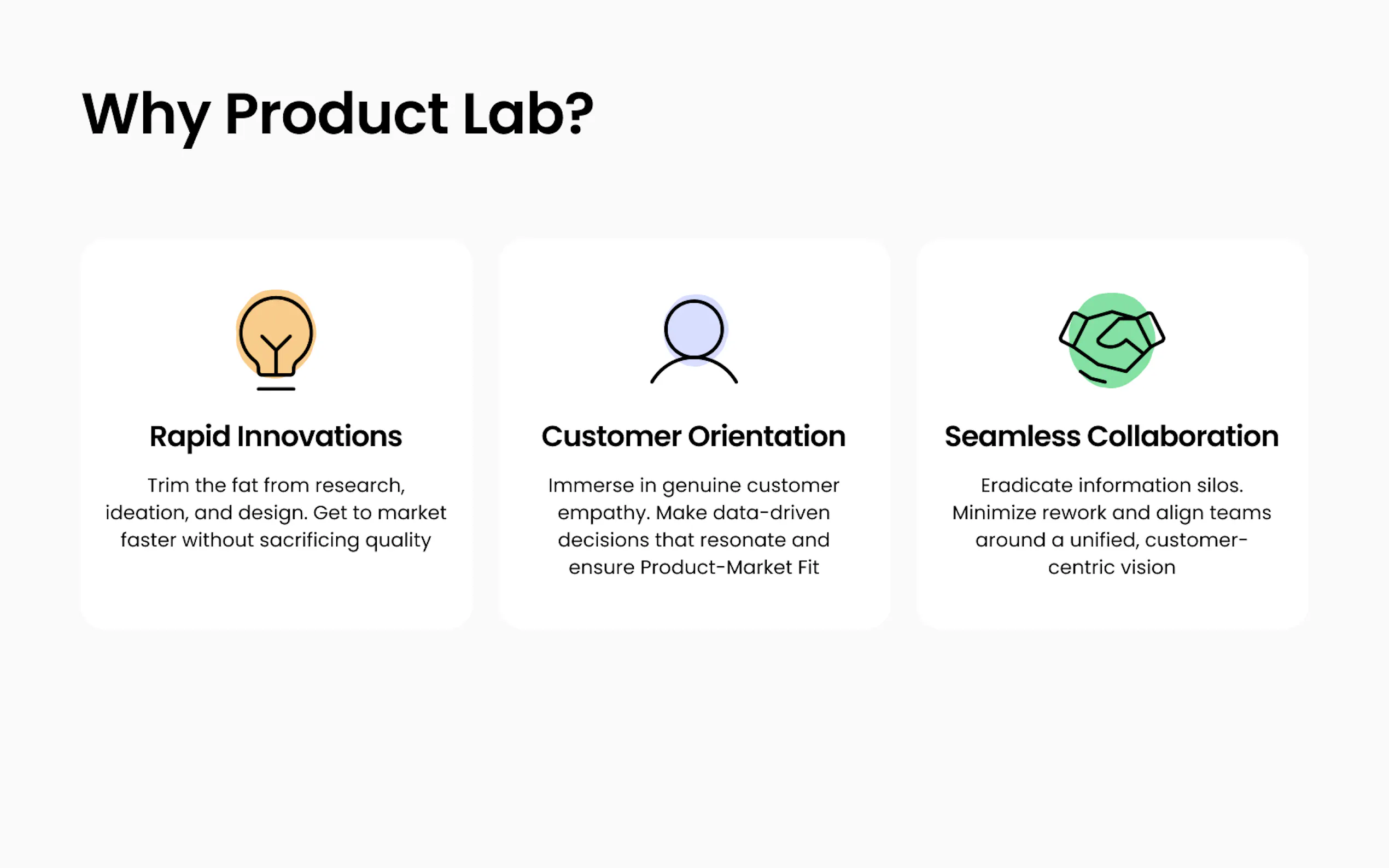 Why Product Lab?

Rapid Innovations

Trim the fat from research, ideation, and design. Get to market faster without sacrificing quality

Customer Orientation

Immerse in genuine customer empathy. Make data-driven decisions that resonate and ensure Product-Market Fit

Seamless Collaboration

Eradicate information silos. Minimize rework and align teams around a unified, customer-centric vision